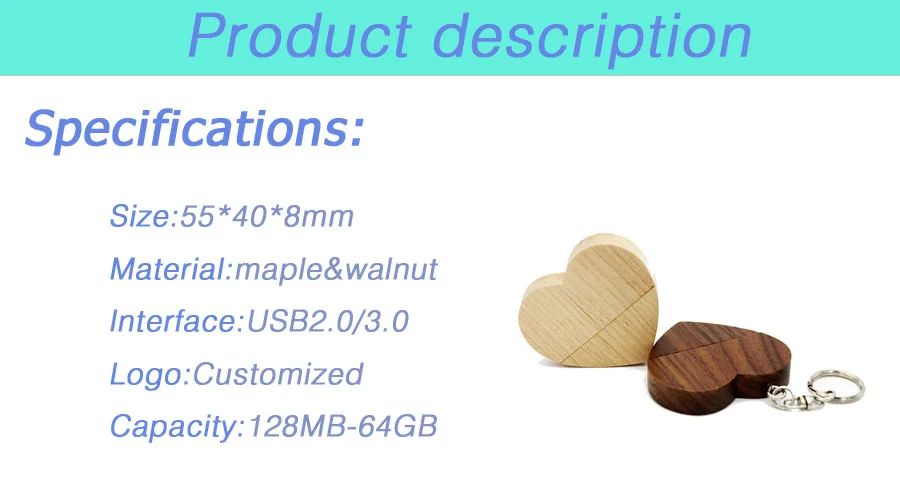 Product description

Specifications:

Size:55*40*8mm

Material:maple&walnut

Interface:USB2.0/3.0

Logo:Customized

Capacity:128MB-64GB